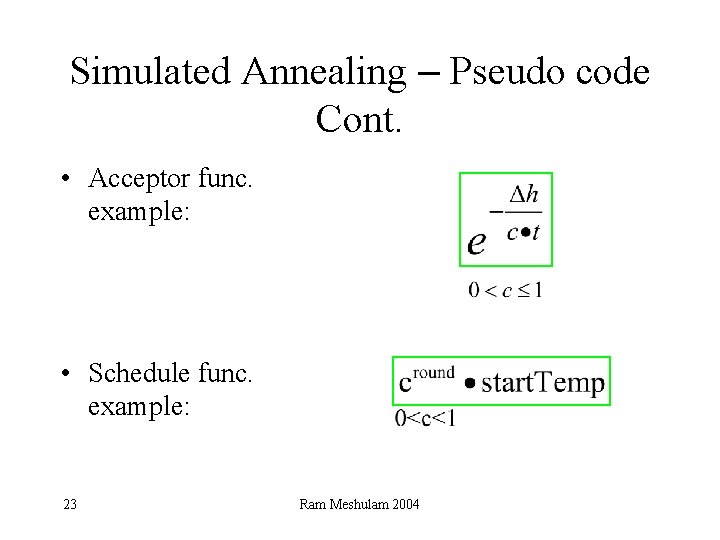 Simulated Annealing – Pseudo code Cont.

• Acceptor func. example:

$e^{-\frac{\Delta h}{c \bullet t}}$

$0 < c \leq 1$

• Schedule func. example:

$c^{round} \bullet startTemp$

$0<c<1$

23

Ram Meshulam 2004